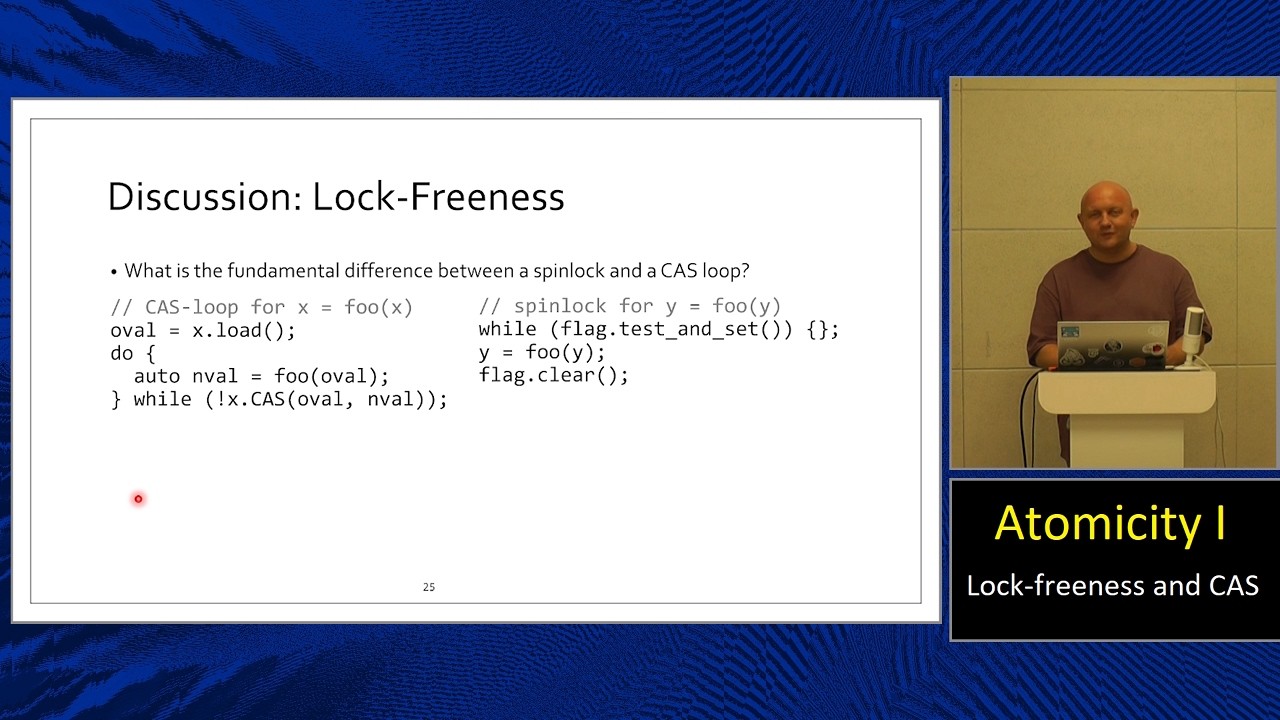 Discussion: Lock-Freeness

• What is the fundamental difference between a spinlock and a CAS loop?

// CAS-loop for x = foo(x)
oval = x.load();
do {
  auto nval = foo(oval);
} while (!x.CAS(oval, nval));

// spinlock for y = foo(y)
while (flag.test_and_set()) {};
y = foo(y);
flag.clear();

25

Atomicity I

Lock-freeness and CAS